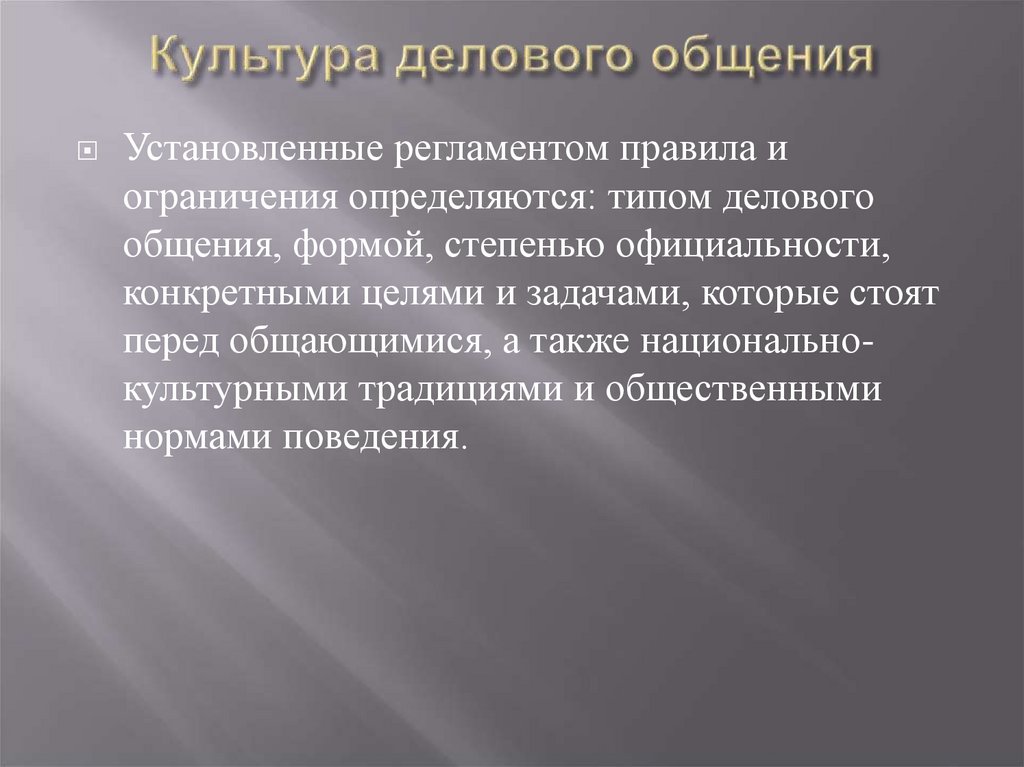 Культура делового общения

Установленные регламентом правила и ограничения определяются: типом делового общения, формой, степенью официальности, конкретными целями и задачами, которые стоят перед общающимися, а также национально-культурными традициями и общественными нормами поведения.